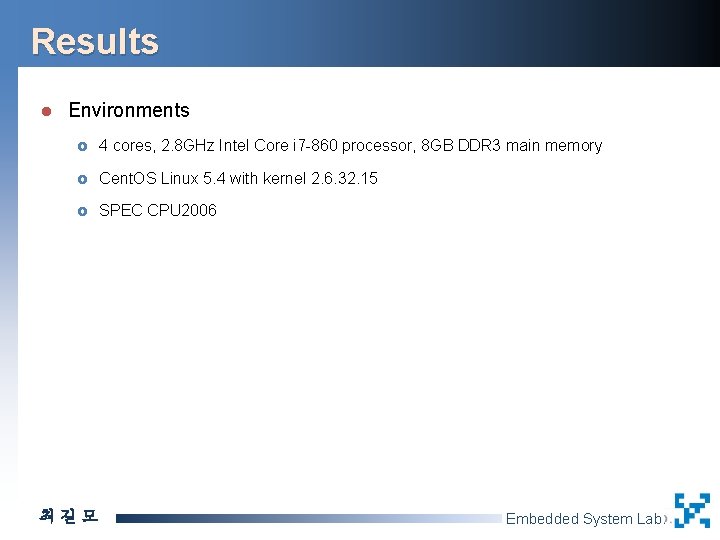 Results

Environments

4 cores, 2.8GHz Intel Core i7-860 processor, 8GB DDR3 main memory

CentOS Linux 5.4 with kernel 2.6.32.15

SPEC CPU2006

최 진 모

Embedded System Lab.